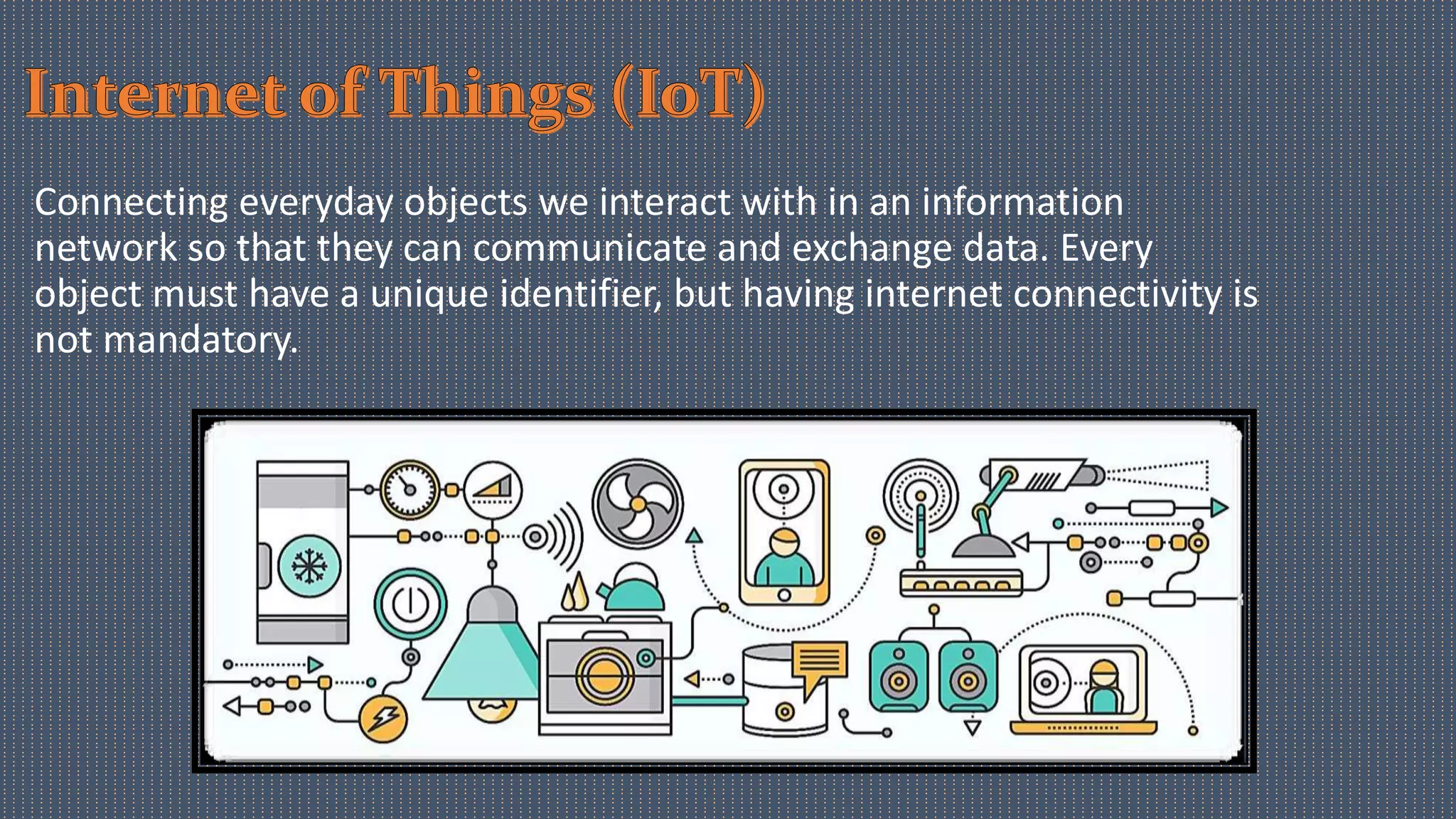 Internet of Things (IoT)

Connecting everyday objects we interact with in an information network so that they can communicate and exchange data. Every object must have a unique identifier, but having internet connectivity is not mandatory.